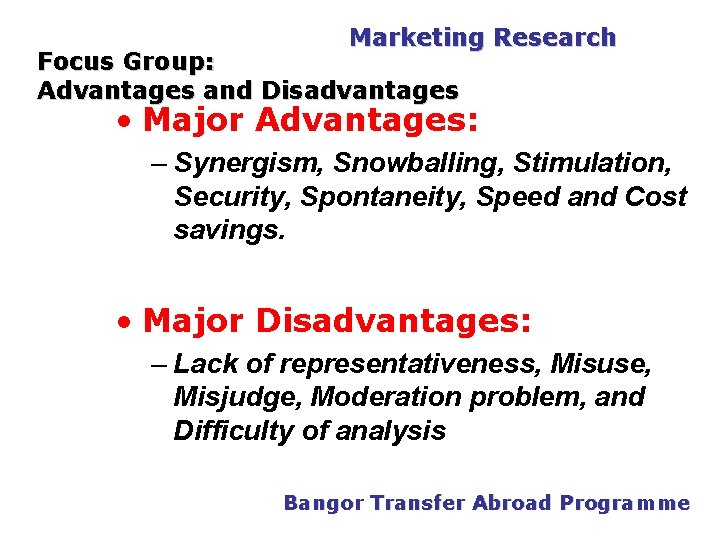 Marketing Research

Focus Group:
Advantages and Disadvantages

• Major Advantages:

– Synergism, Snowballing, Stimulation, Security, Spontaneity, Speed and Cost savings.

• Major Disadvantages:

– Lack of representativeness, Misuse, Misjudge, Moderation problem, and Difficulty of analysis

Bangor Transfer Abroad Programme